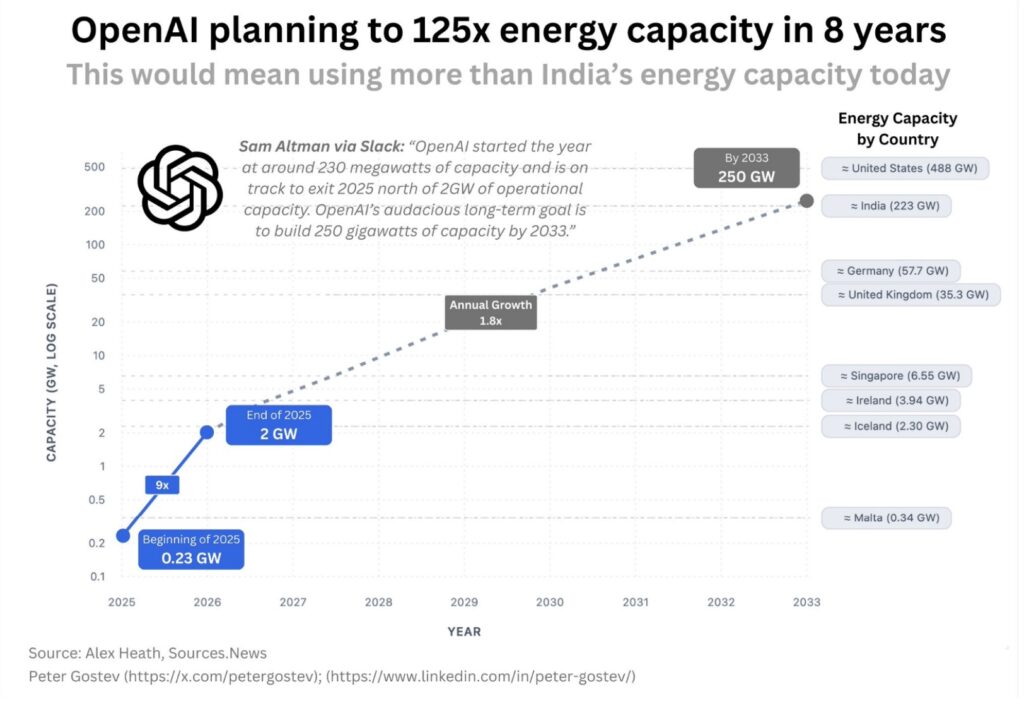 OpenAI planning to 125x energy capacity in 8 years
This would mean using more than India's energy capacity today

Sam Altman via Slack: "OpenAI started the year at around 230 megawatts of capacity and is on track to exit 2025 north of 2GW of operational capacity. OpenAI's audacious long-term goal is to build 250 gigawatts of capacity by 2033."

Energy Capacity by Country
≈ United States (488 GW)
≈ India (223 GW)
≈ Germany (57.7 GW)
≈ United Kingdom (35.3 GW)
≈ Singapore (6.55 GW)
≈ Ireland (3.94 GW)
≈ Iceland (2.30 GW)
≈ Malta (0.34 GW)

By 2033
250 GW

Annual Growth
1.8x

End of 2025
2 GW

9x

Beginning of 2025
0.23 GW

CAPACITY (GW, LOG SCALE)
500
200
100
50
20
10
5
2
1
0.5
0.2
0.1

2025 2026 2027 2028 2029 2030 2031 2032 2033
YEAR

Source: Alex Heath, Sources.News
Peter Gostev (https://x.com/petergostev); (https://www.linkedin.com/in/peter-gostev/)